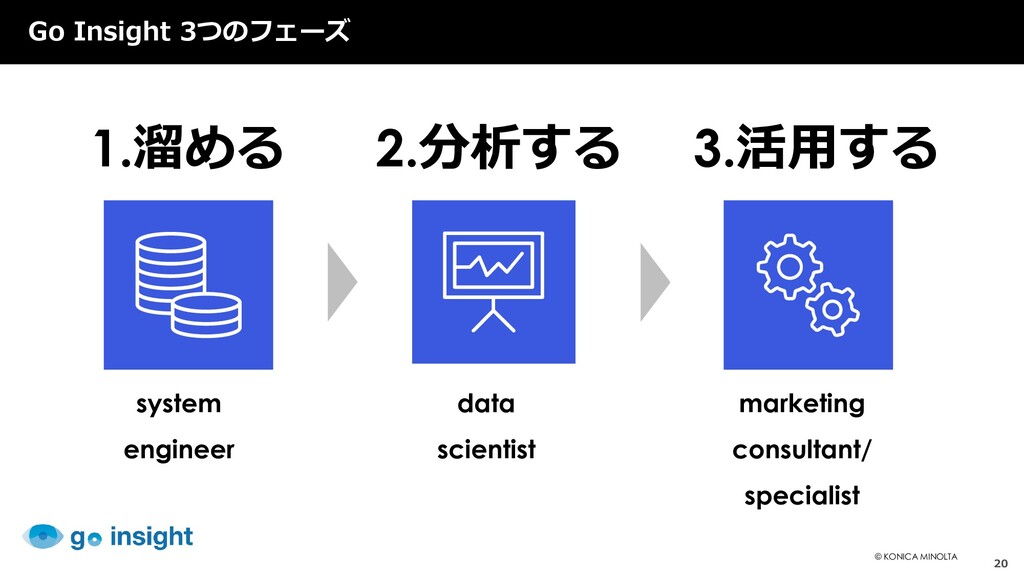 Go Insight 3つのフェーズ

1.溜める

2.分析する

3.活用する

system
engineer

data
scientist

marketing
consultant/
specialist

go insight

© KONICA MINOLTA

20